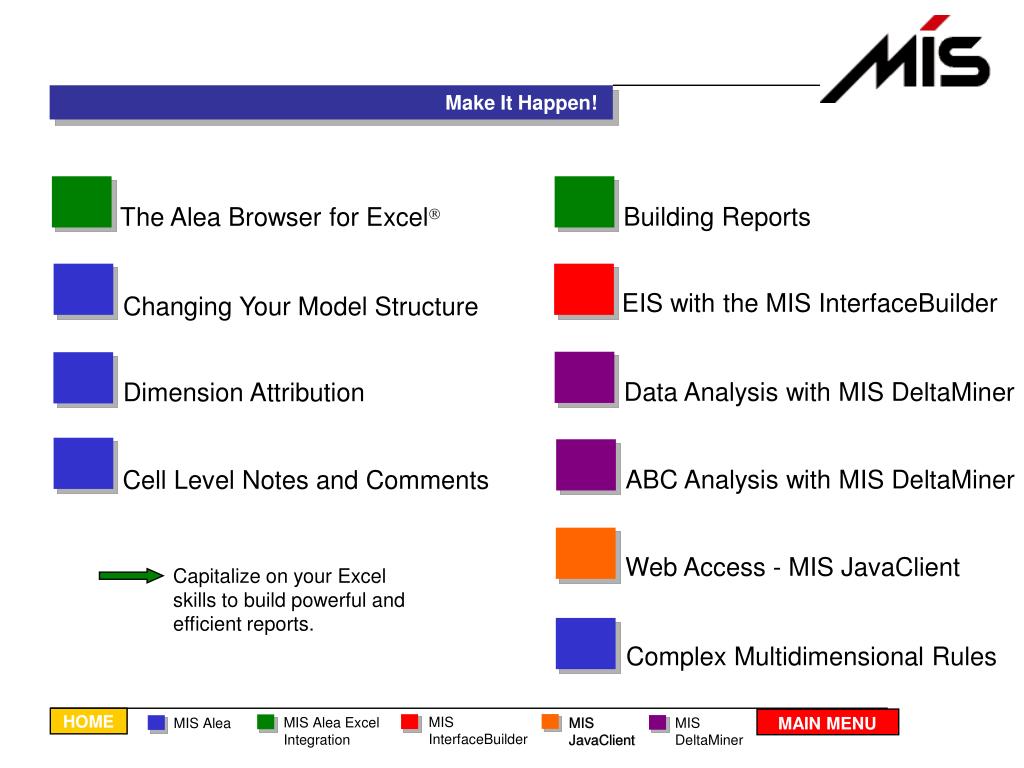 MIS

Make It Happen!

The Alea Browser for Excel®

Changing Your Model Structure

Dimension Attribution

Cell Level Notes and Comments

Capitalize on your Excel skills to build powerful and efficient reports.

Building Reports

EIS with the MIS InterfaceBuilder

Data Analysis with MIS DeltaMiner

ABC Analysis with MIS DeltaMiner

Web Access - MIS JavaClient

Complex Multidimensional Rules

HOME

MIS Alea

MIS Alea Excel Integration

MIS InterfaceBuilder

MIS JavaClient

MIS DeltaMiner

MAIN MENU